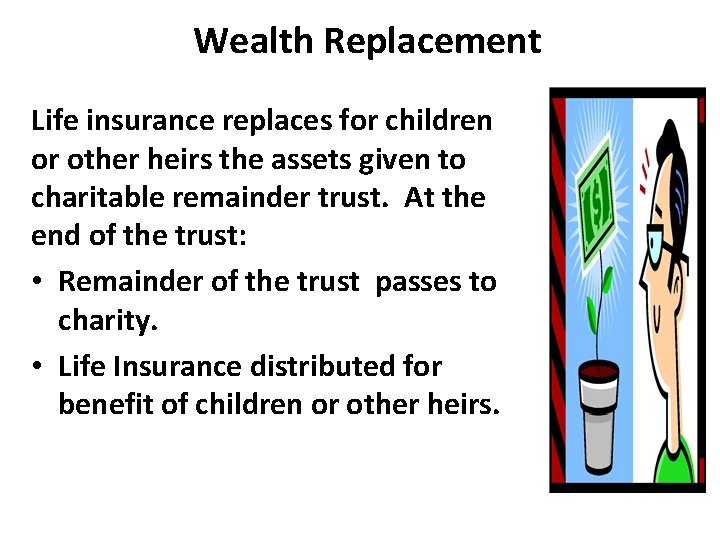 Wealth Replacement

Life insurance replaces for children or other heirs the assets given to charitable remainder trust. At the end of the trust:

• Remainder of the trust passes to charity.
• Life Insurance distributed for benefit of children or other heirs.

$